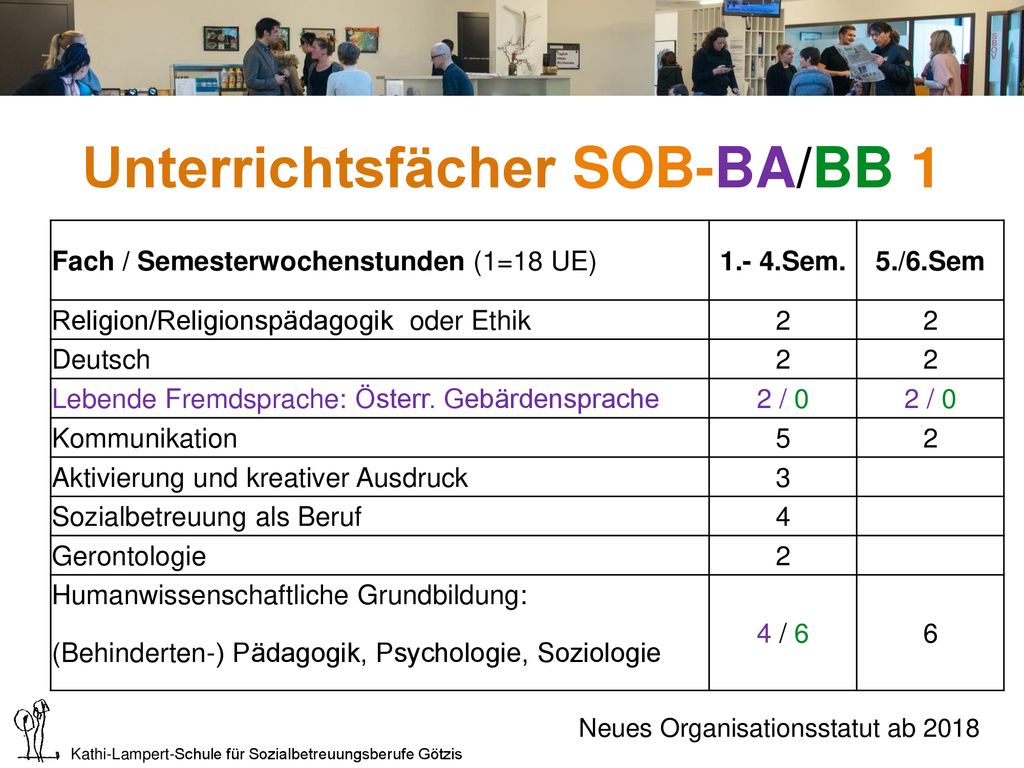 Unterrichtsfächer SOB-BA/BB 1

| Fach / Semesterwochenstunden (1=18 UE) | 1.- 4.Sem. | 5./6.Sem |
|---|---|---|
| Religion/Religionspädagogik oder Ethik | 2 | 2 |
| Deutsch | 2 | 2 |
| Lebende Fremdsprache: Österr. Gebärdensprache | 2 / 0 | 2 / 0 |
| Kommunikation | 5 | 2 |
| Aktivierung und kreativer Ausdruck | 3 | |
| Sozialbetreuung als Beruf | 4 | |
| Gerontologie | 2 | |
| Humanwissenschaftliche Grundbildung: (Behinderten-) Pädagogik, Psychologie, Soziologie | 4 / 6 | 6 |

Neues Organisationsstatut ab 2018

Kathi-Lampert-Schule für Sozialbetreuungsberufe Götzis